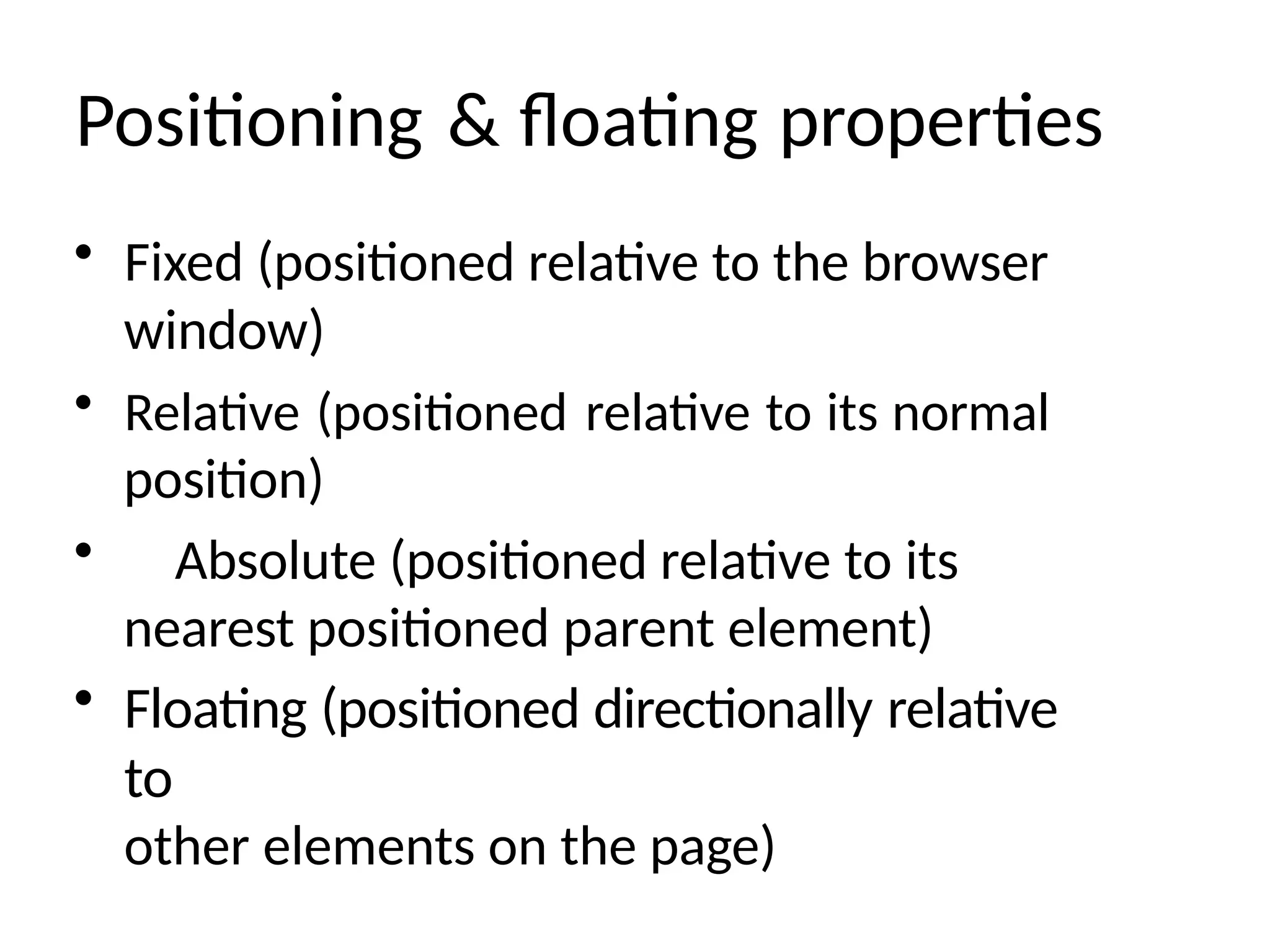 Positioning & floating properties

• Fixed (positioned relative to the browser window)

• Relative (positioned relative to its normal position)

• Absolute (positioned relative to its nearest positioned parent element)

• Floating (positioned directionally relative to other elements on the page)